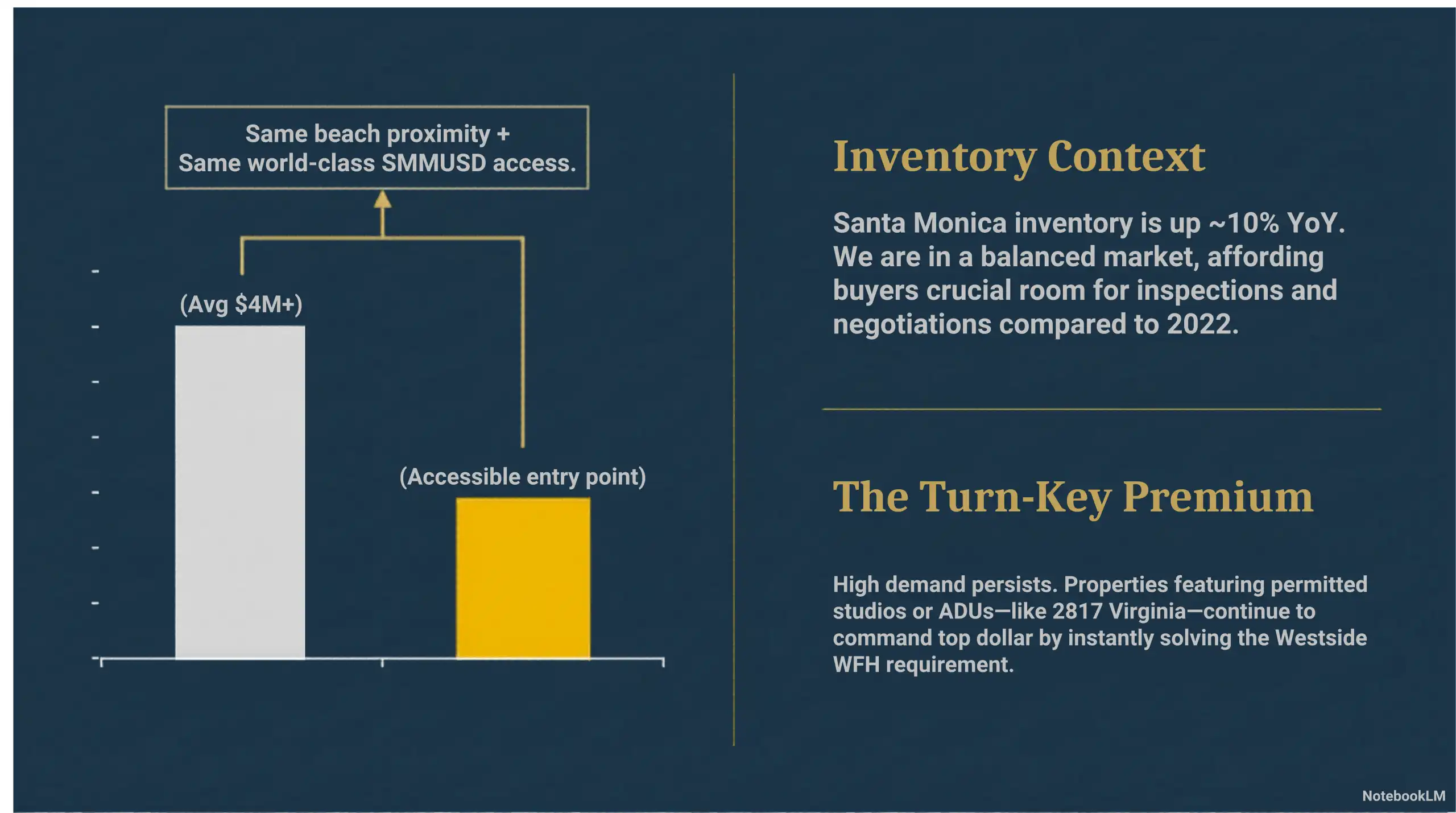 Same beach proximity +
Same world-class SMMUSD access.

(Avg $4M+)

(Accessible entry point)

Inventory Context

Santa Monica inventory is up ~10% YoY. We are in a balanced market, affording buyers crucial room for inspections and negotiations compared to 2022.

The Turn-Key Premium

High demand persists. Properties featuring permitted studios or ADUs—like 2817 Virginia—continue to command top dollar by instantly solving the Westside WFH requirement.

NotebookLM